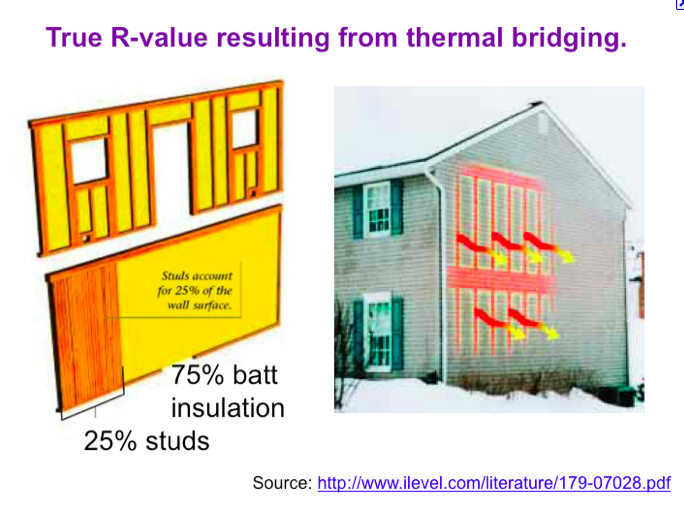 True R-value resulting from thermal bridging.

Studs account for 25% of the wall surface.

75% batt insulation

25% studs

Source: http://www.ilevel.com/literature/179-07028.pdf